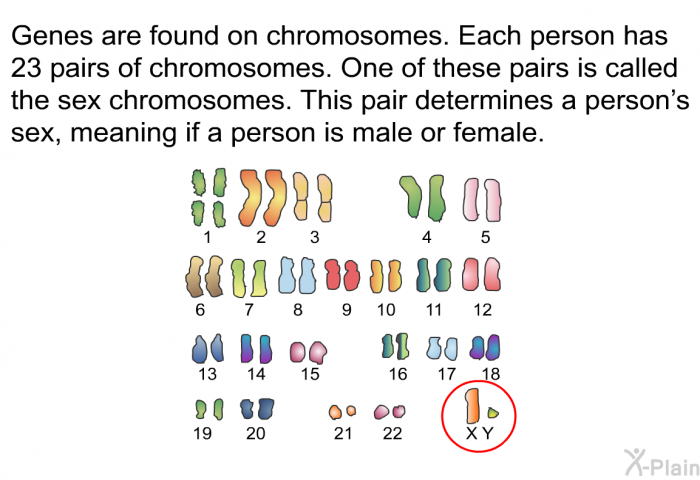 Genes are found on chromosomes. Each person has 23 pairs of chromosomes. One of these pairs is called the sex chromosomes. This pair determines a person's sex, meaning if a person is male or female.

1 2 3 4 5
6 7 8 9 10 11 12
13 14 15 16 17 18
19 20 21 22 X Y

X-Plain